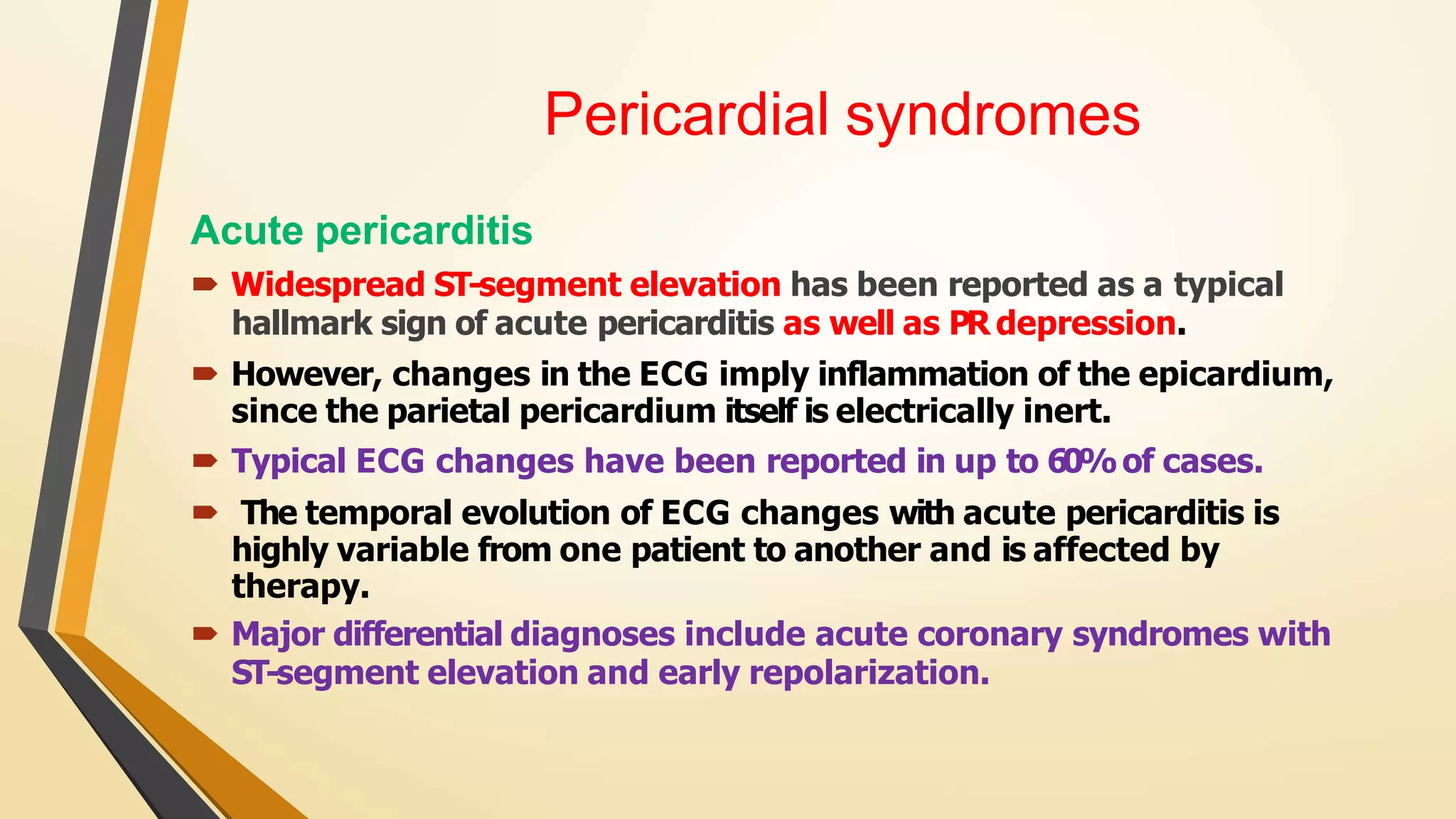 Pericardial syndromes

Acute pericarditis

Widespread ST-segment elevation has been reported as a typical hallmark sign of acute pericarditis as well as PR depression.

However, changes in the ECG imply inflammation of the epicardium, since the parietal pericardium itself is electrically inert.

Typical ECG changes have been reported in up to 60% of cases.

The temporal evolution of ECG changes with acute pericarditis is highly variable from one patient to another and is affected by therapy.

Major differential diagnoses include acute coronary syndromes with ST-segment elevation and early repolarization.